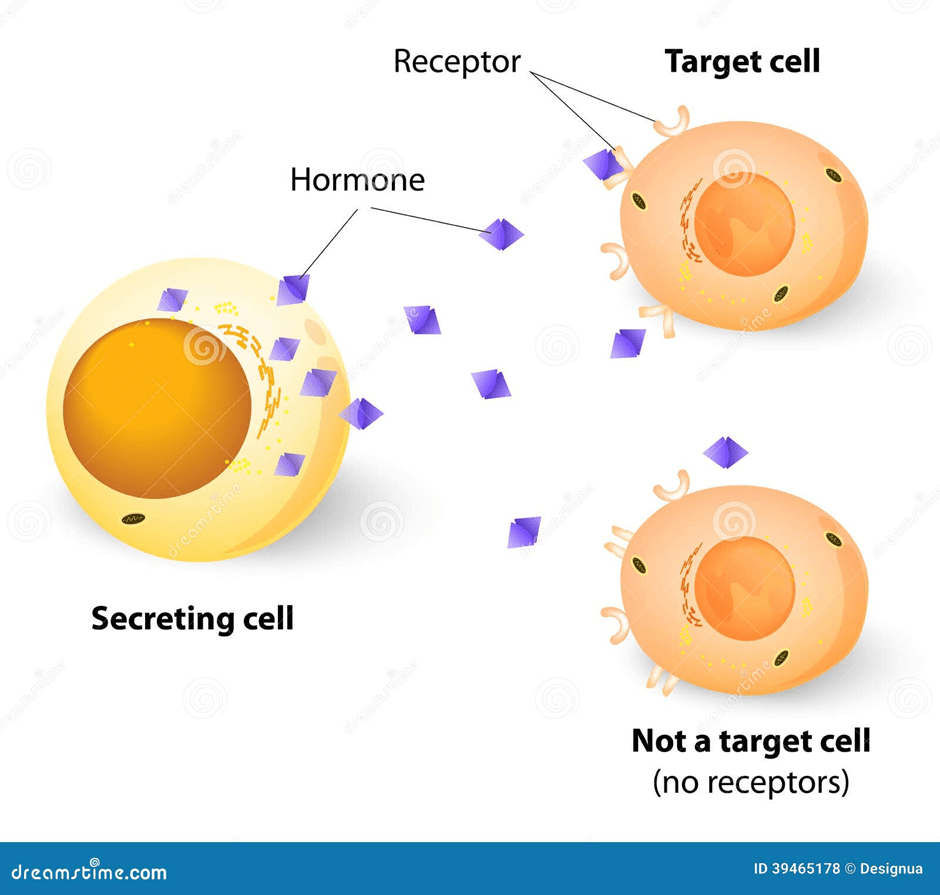 Receptor

Target cell

Hormone

Secreting cell

Not a target cell
(no receptors)

dreamstime.com

ID 39465178 © Designua